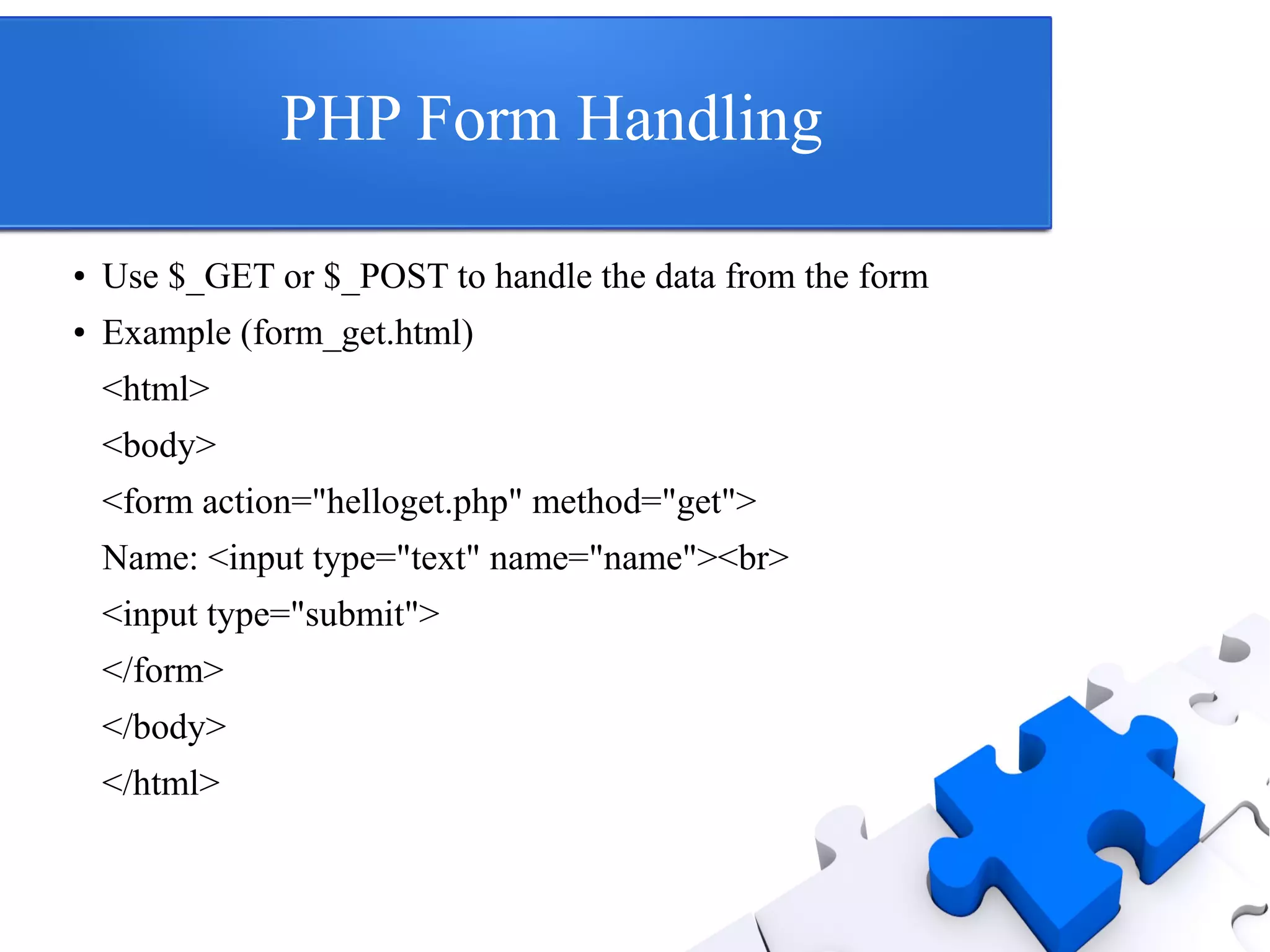 PHP Form Handling

• Use \$_GET or \$_POST to handle the data from the form
• Example (form_get.html)

<html>

<body>

<form action="helloget.php" method="get">

Name: <input type="text" name="name"><br>

<input type="submit">

</form>

</body>

</html>